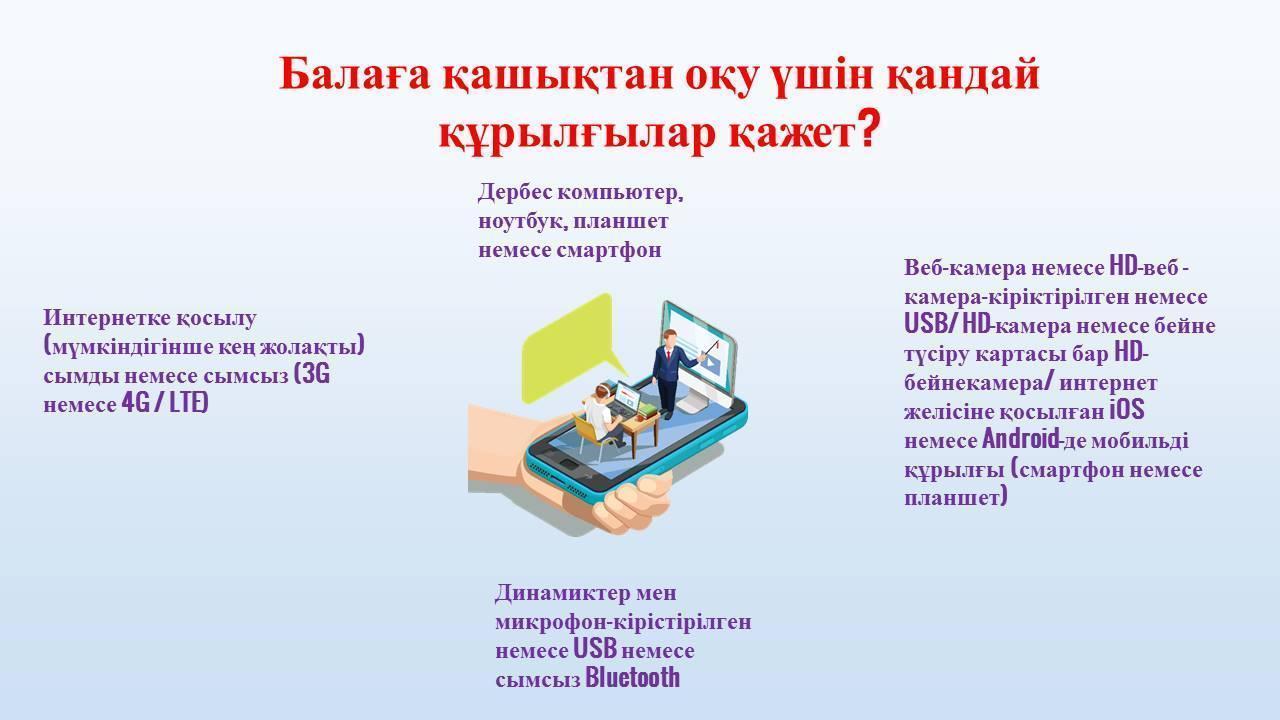 Балаға қашықтан оқу үшін қандай құрылғылар қажет?

Дербес компьютер, ноутбук, планшет немесе смартфон

Интернетке қосылу (мүмкіндігінше кең жолақты) сымды немесе сымсыз (3G немесе 4G / LTE)

Веб-камера немесе HD-веб - камера-кіріктірілген немесе USB/ HD-камера немесе бейне түсіру картасы бар HD-бейнекамера/ интернет желісіне қосылған iOS немесе Android-де мобильді құрылғы (смартфон немесе планшет)

Динамиктер мен микрофон-кірістірілген немесе USB немесе сымсыз Bluetooth